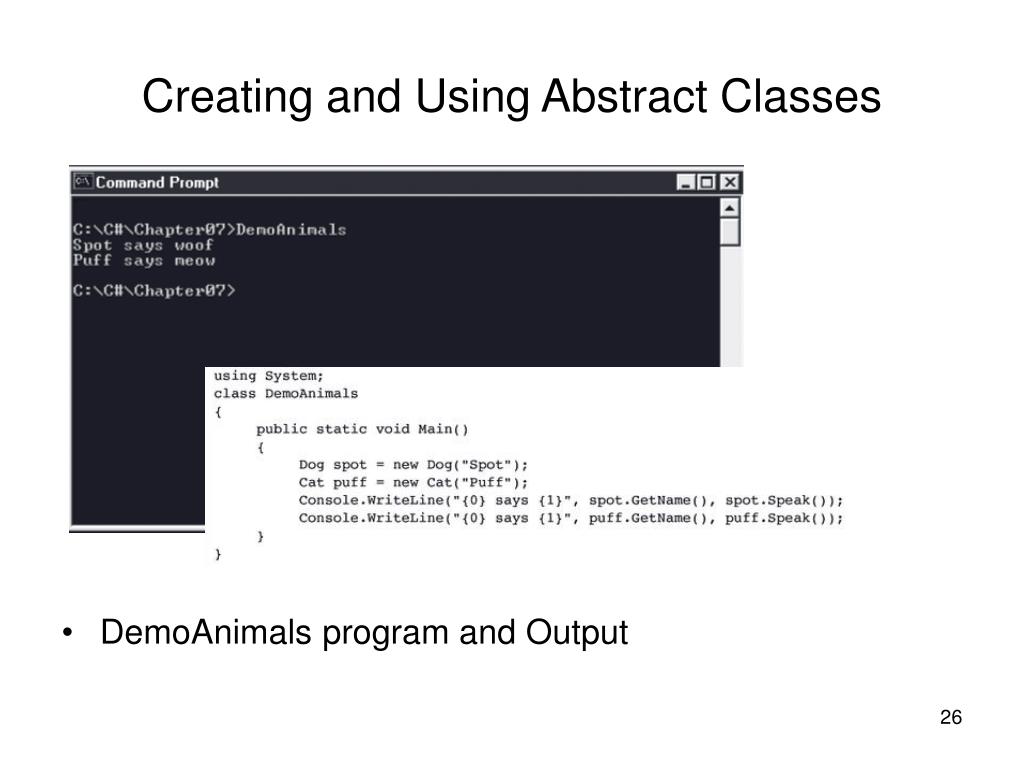 Creating and Using Abstract Classes

Command Prompt

C:\C#\Chapter07>DemoAnimals
Spot says woof
Puff says meow

C:\C#\Chapter07>

using System;
class DemoAnimals
{
public static void Main()
{
Dog spot = new Dog("Spot");
Cat puff = new Cat("Puff");
Console.WriteLine("{0} says {1}", spot.GetName(), spot.Speak());
Console.WriteLine("{0} says {1}", puff.GetName(), puff.Speak());
}
}

• DemoAnimals program and Output

26